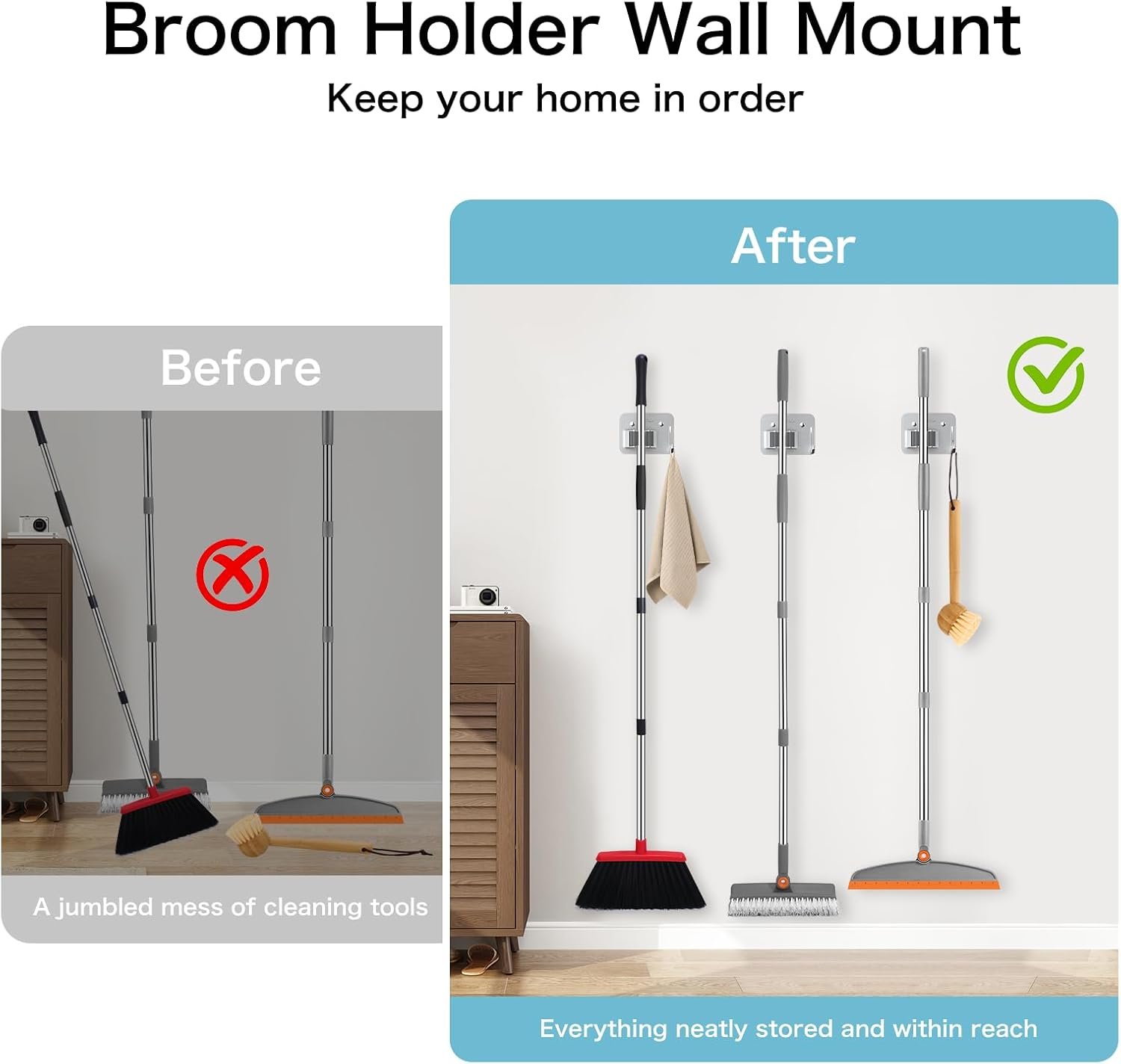 Broom Holder Wall Mount

Keep your home in order

Before

A jumbled mess of cleaning tools

After

Everything neatly stored and within reach